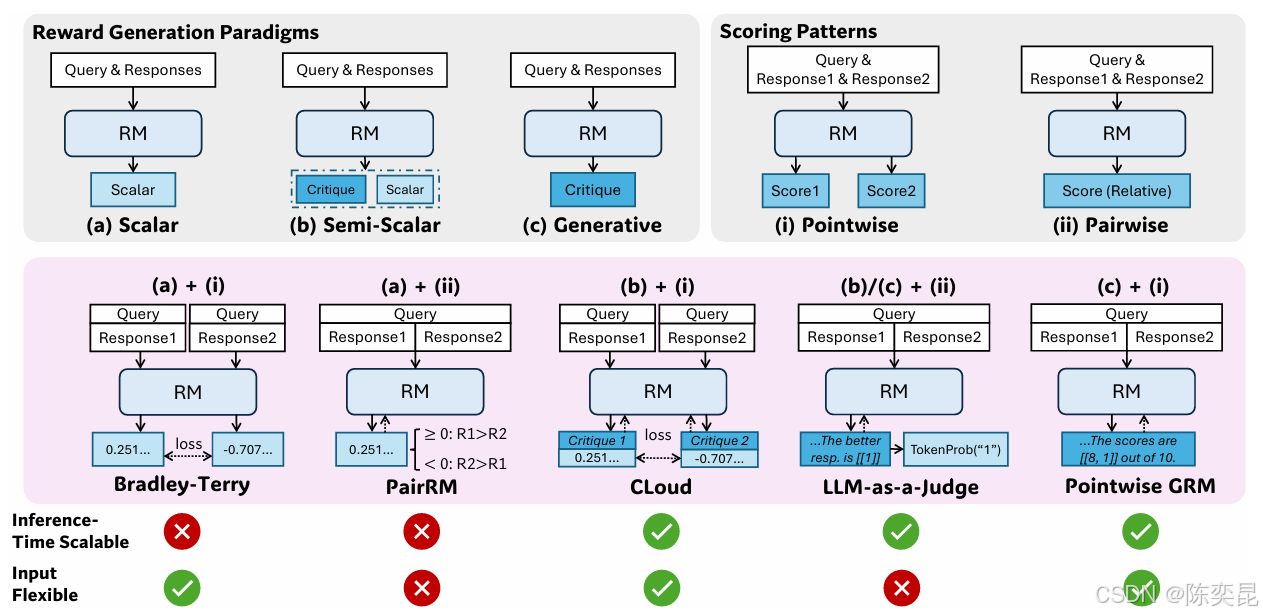 Reward Generation Paradigms

Query & Responses
RM
Scalar
(a) Scalar

Query & Responses
RM
Critique
Scalar
(b) Semi-Scalar

Query & Responses
RM
Critique
(c) Generative

Scoring Patterns

Query & Response1 & Response2
RM
Score1
Score2
(i) Pointwise

Query & Response1 & Response2
RM
Score (Relative)
(ii) Pairwise

(a) + (i)
Query
Response1
Query
Response2
RM
0.251...
loss
-0.707...
Bradley-Terry

(a) + (ii)
Query
Response1
Response2
RM
0.251...
$\geq 0$: R1>R2
$< 0$: R2>R1
PairRM

(b) + (i)
Query
Response1
Query
Response2
RM
Critique 1
0.251...
loss
Critique 2
-0.707...
CLoud

(b)/(c) + (ii)
Query
Response1
Response2
RM
...The better resp. is [[1]]
TokenProb("1")
LLM-as-a-Judge

(c) + (i)
Query
Response1
Response2
RM
...The scores are [[8, 1]] out of 10.
Pointwise GRM

Inference-Time Scalable

Input Flexible

CSDN @陈奕昆